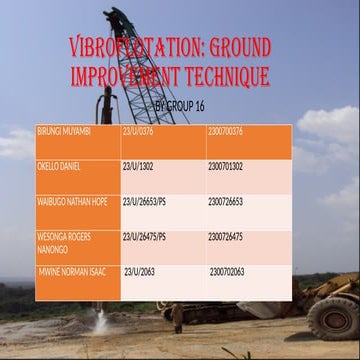 VIBROFLOTATION: GROUND IMPROVEMENT TECHNIQUE

BY GROUP 16

| BIRUNGI MUYAMBI | 23/U/0376 | 2300700376 |
|---|---|---|
| OKELLO DANIEL | 23/U/1302 | 2300701302 |
| WAIBUGO NATHAN HOPE | 23/U/26653/PS | 2300726653 |
| WESONGA ROGERS NANONGO | 23/U/26475/PS | 2300726475 |
| MWINE NORMAN ISAAC | 23/U/2063 | 2300702063 |